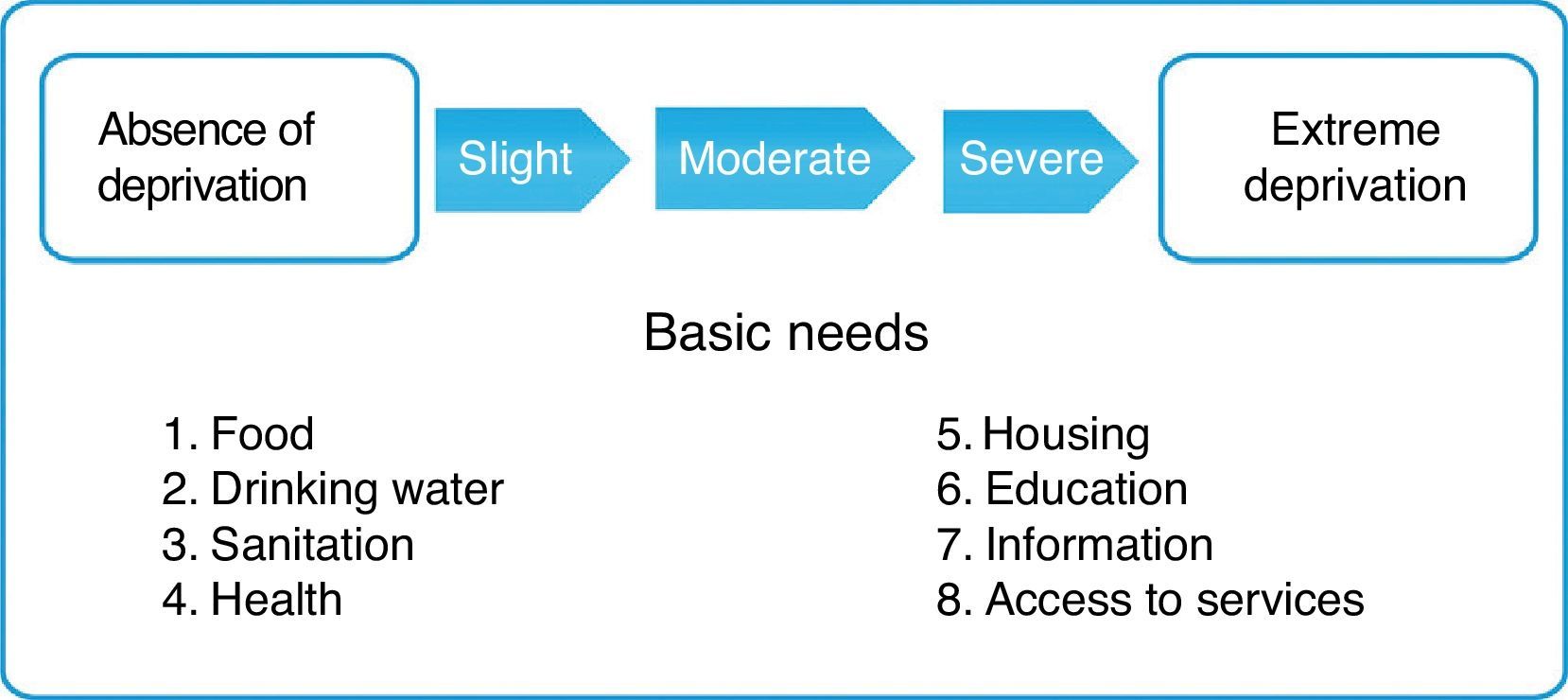 Absence of deprivation

Slight

Moderate

Severe

Extreme deprivation

Basic needs

1. Food
2. Drinking water
3. Sanitation
4. Health

5. Housing
6. Education
7. Information
8. Access to services